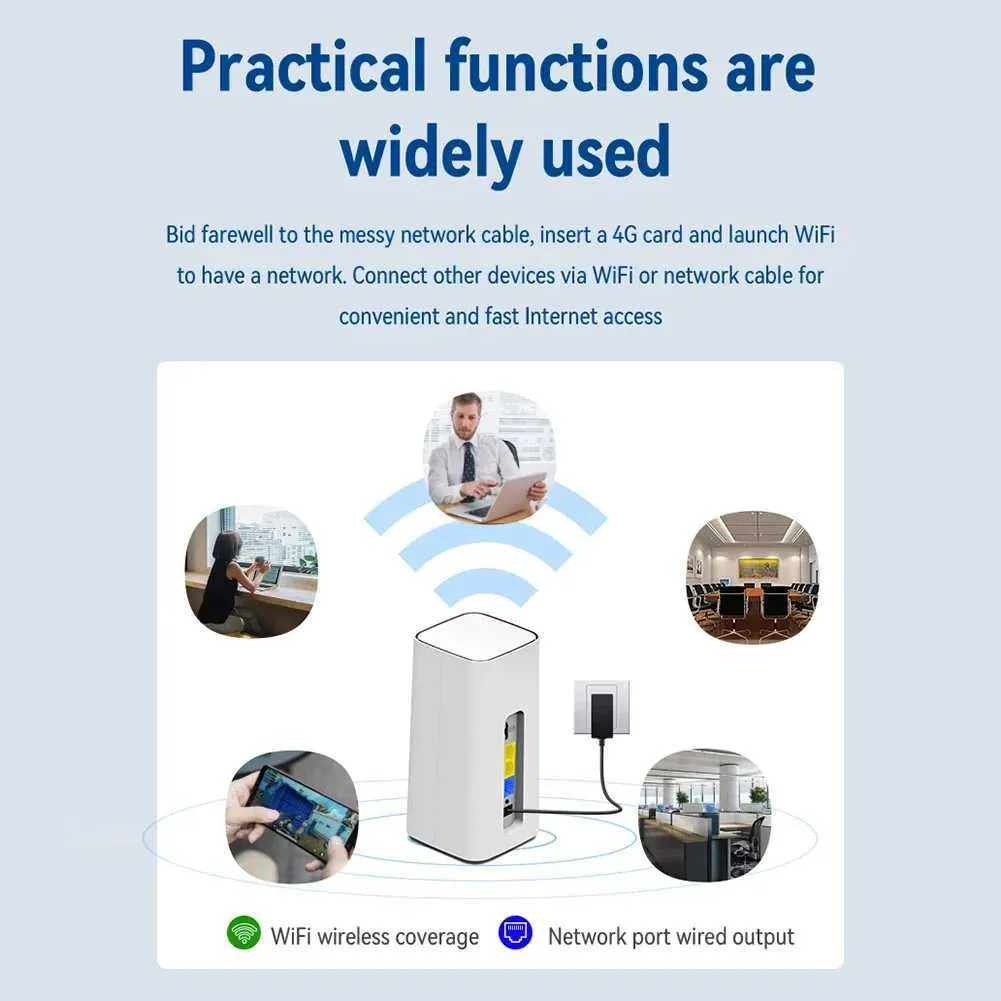 Practical functions are widely used

Bid farewell to the messy network cable, insert a 4G card and launch WiFi to have a network. Connect other devices via WiFi or network cable for convenient and fast Internet access

WiFi wireless coverage Network port wired output